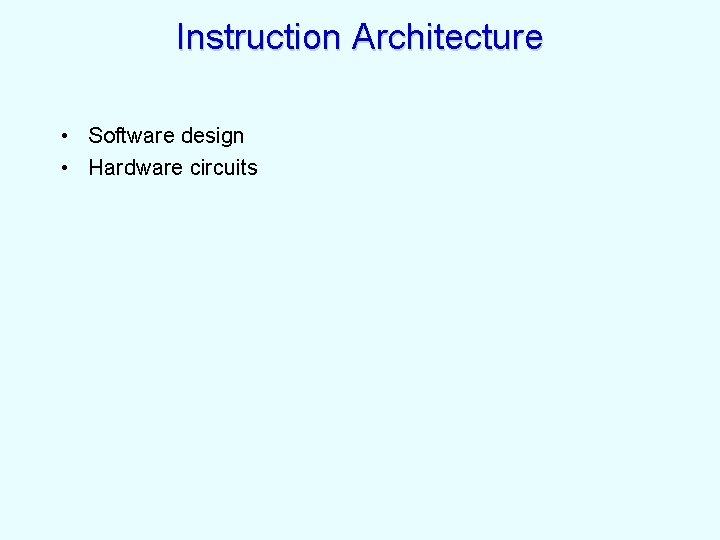 Instruction Architecture

• Software design
• Hardware circuits